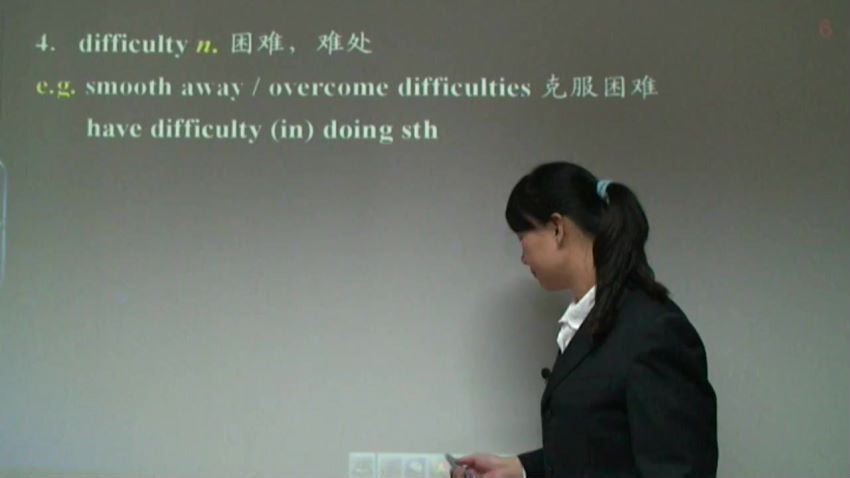 4. difficulty n. 困难，难处

e.g. smooth away / overcome difficulties 克服困难

have difficulty (in) doing sth

6